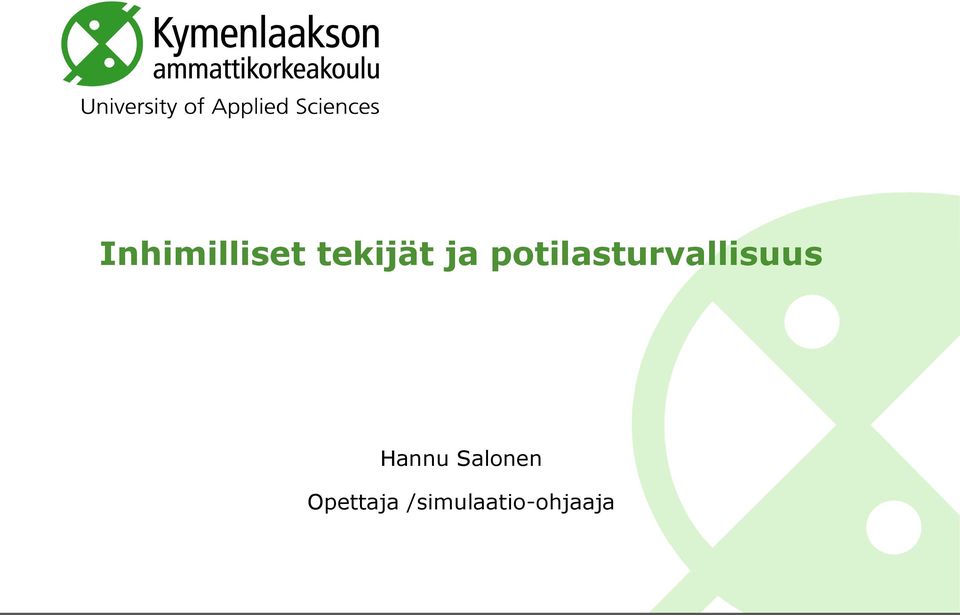 Kymenlaakson
ammattikorkeakoulu
University of Applied Sciences

Inhimilliset tekijät ja potilasturvallisuus

Hannu Salonen

Opettaja /simulaatio-ohjaaja